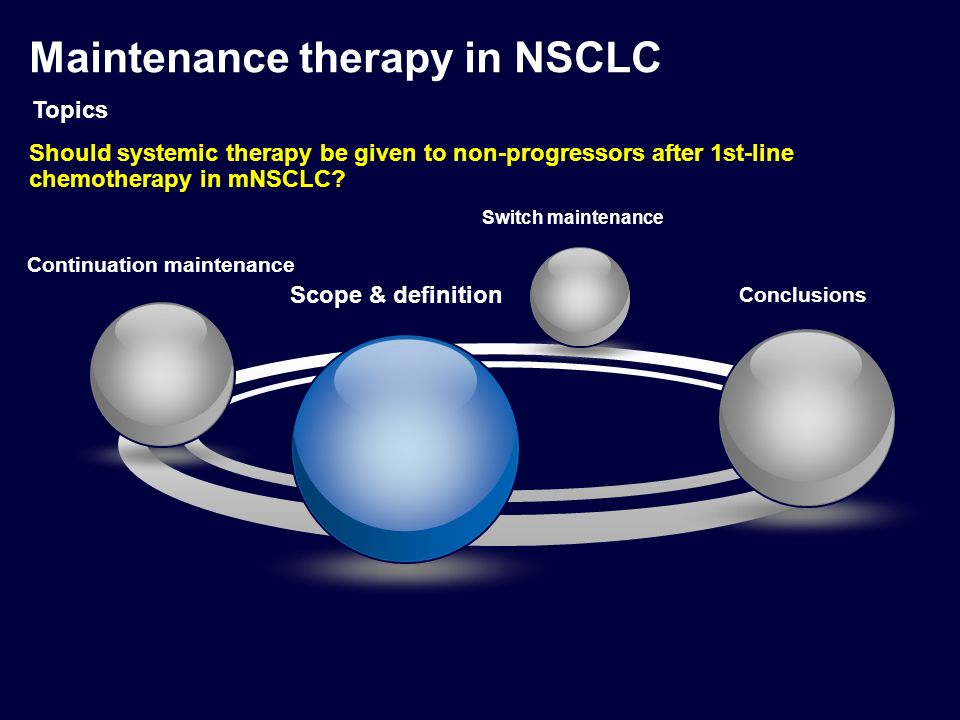 Maintenance therapy in NSCLC

Topics

Should systemic therapy be given to non-progressors after 1st-line chemotherapy in mNSCLC?

Switch maintenance

Continuation maintenance

Scope & definition

Conclusions